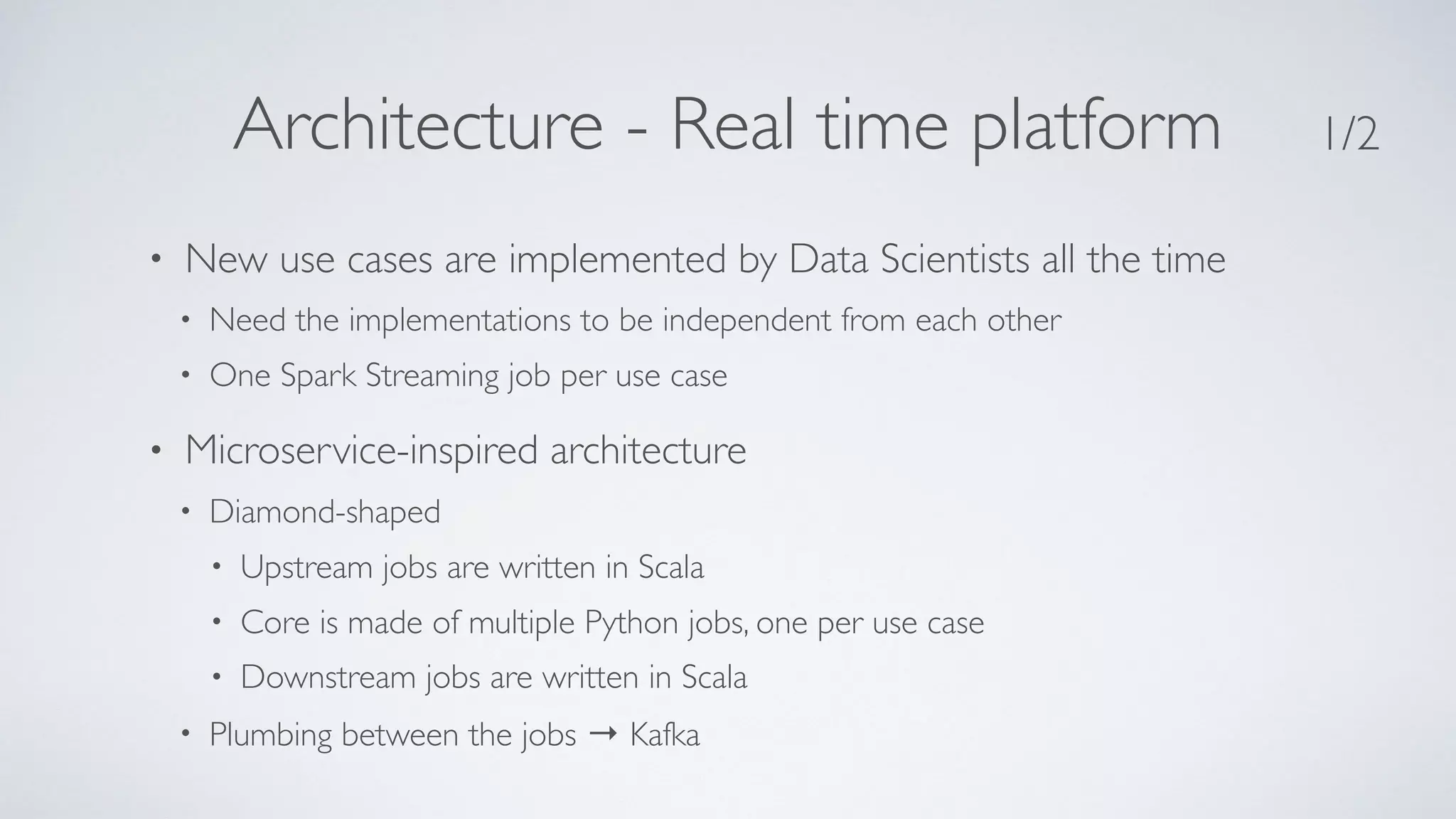 Architecture - Real time platform 1/2

• New use cases are implemented by Data Scientists all the time
  • Need the implementations to be independent from each other
  • One Spark Streaming job per use case

• Microservice-inspired architecture
  • Diamond-shaped
    • Upstream jobs are written in Scala
    • Core is made of multiple Python jobs, one per use case
    • Downstream jobs are written in Scala
  • Plumbing between the jobs → Kafka